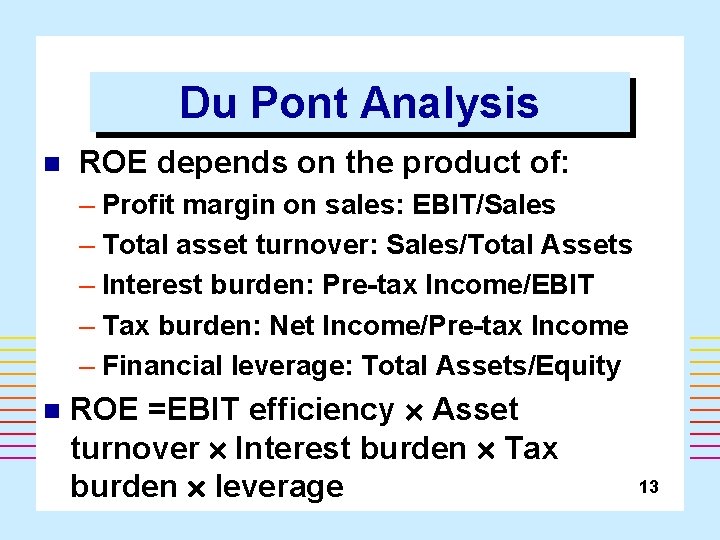 Du Pont Analysis

■ ROE depends on the product of:

– Profit margin on sales: EBIT/Sales

– Total asset turnover: Sales/Total Assets

– Interest burden: Pre-tax Income/EBIT

– Tax burden: Net Income/Pre-tax Income

– Financial leverage: Total Assets/Equity

■ ROE =EBIT efficiency × Asset turnover × Interest burden × Tax burden × leverage

13